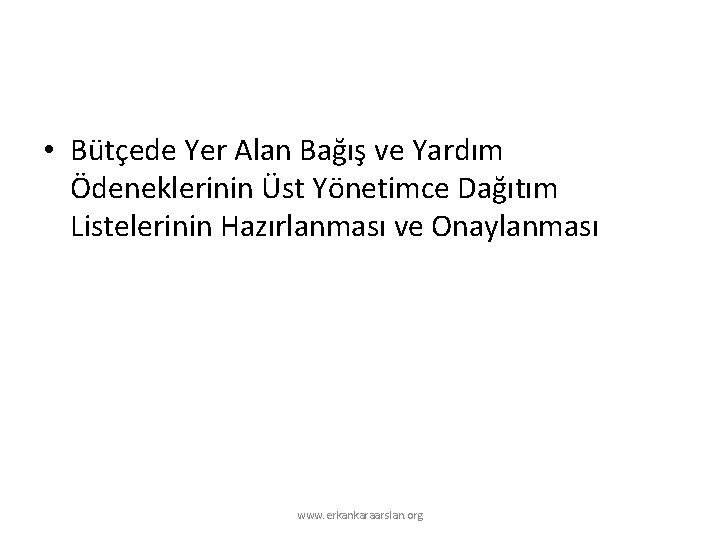 • Bütçede Yer Alan Bağış ve Yardım Ödeneklerinin Üst Yönetimce Dağıtım Listelerinin Hazırlanması ve Onaylanması

www.erkankaraarslan.org